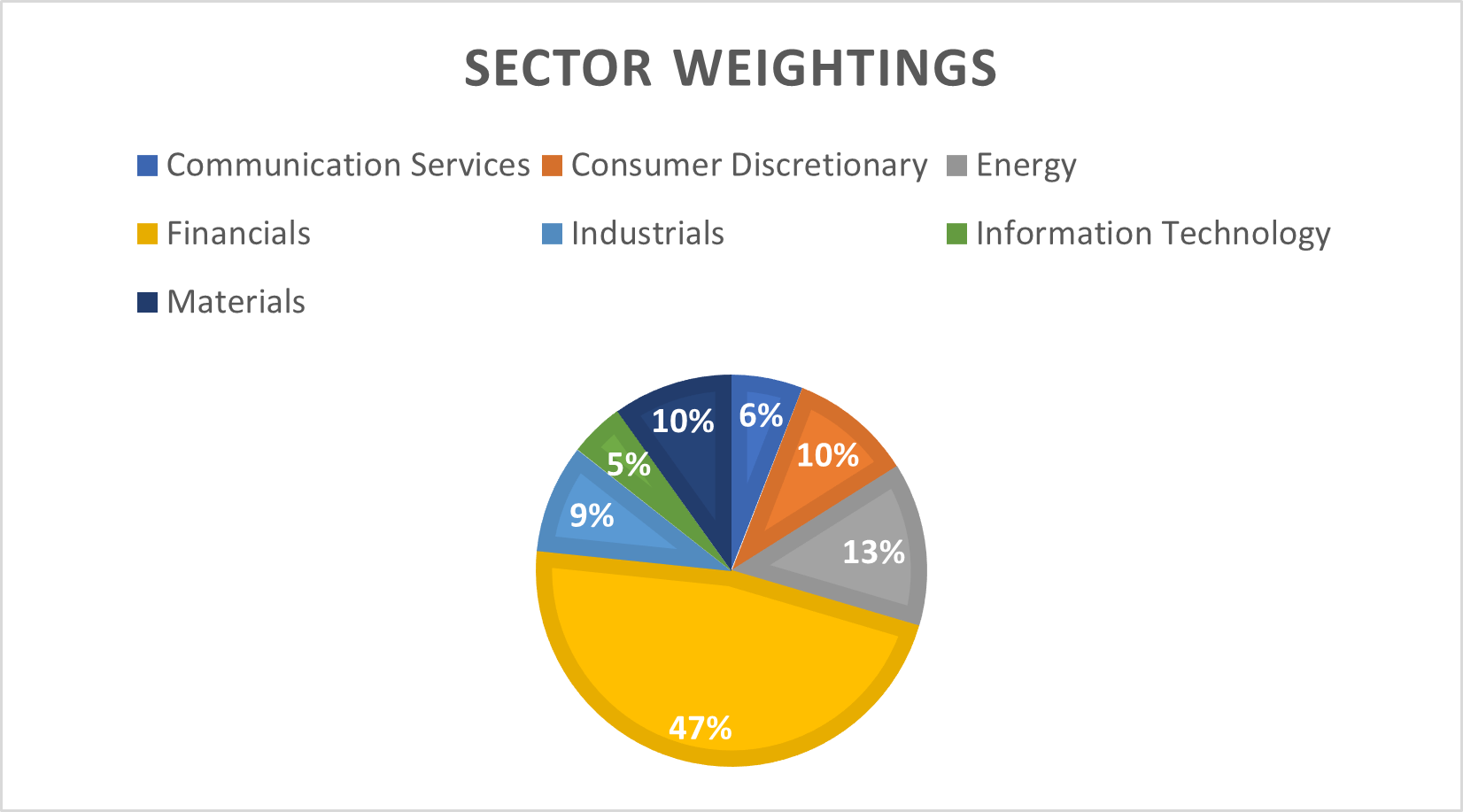 SECTOR WEIGHTINGS

Communication Services
Consumer Discretionary
Energy
Financials
Industrials
Information Technology
Materials

6%
10%
13%
47%
9%
5%
10%